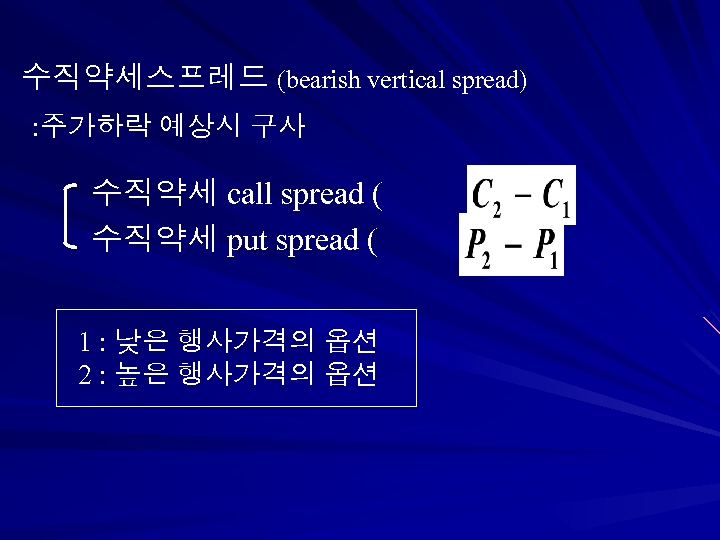 수직약세스프레드 (bearish vertical spread)
:주가하락 예상시 구사

수직약세 call spread ( $C_2 - C_1$
수직약세 put spread ( $P_2 - P_1$

1 : 낮은 행사가격의 옵션
2 : 높은 행사가격의 옵션